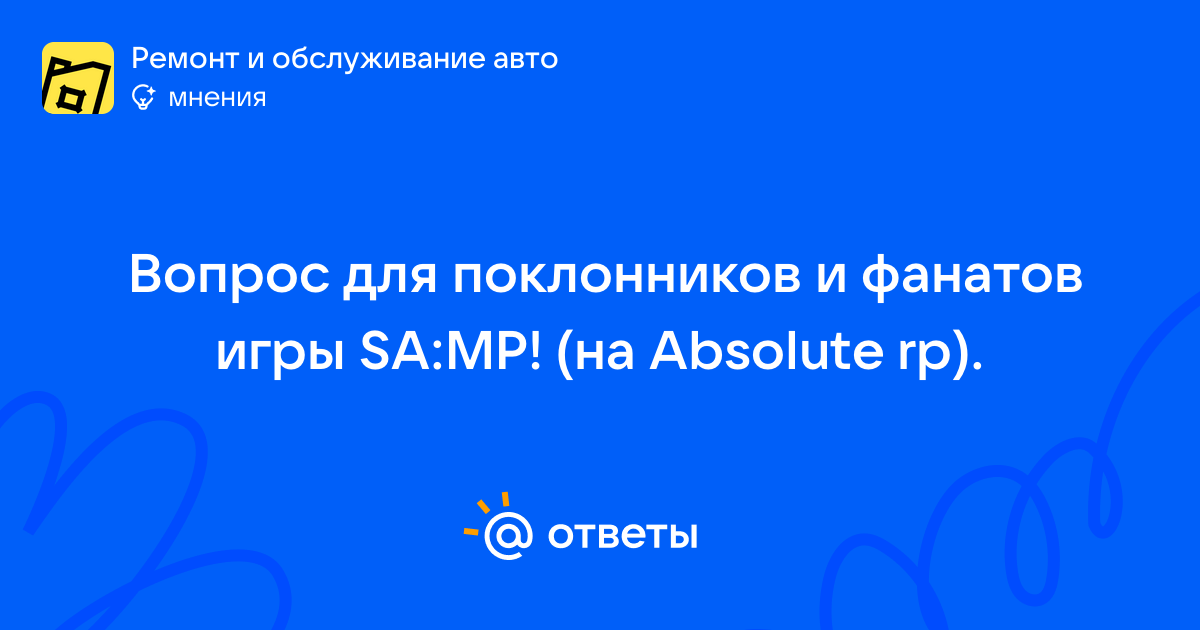 Ремонт и обслуживание авто
мнения

Вопрос для поклонников и фанатов игры SA:MP! (на Absolute rp).

@ ответы